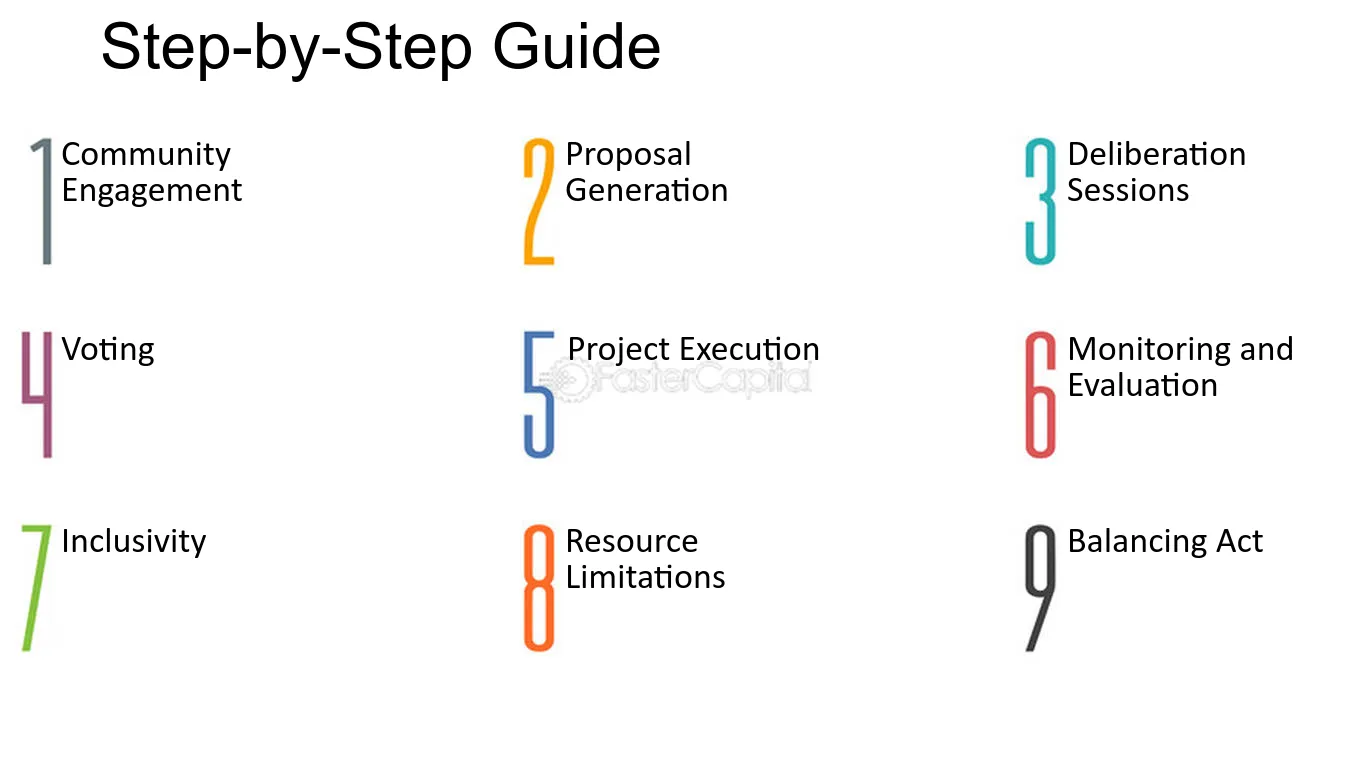 Step-by-Step Guide

1 Community Engagement

2 Proposal Generation

3 Deliberation Sessions

4 Voting

5 Project Execution

6 Monitoring and Evaluation

7 Inclusivity

8 Resource Limitations

9 Balancing Act

FasterCapital